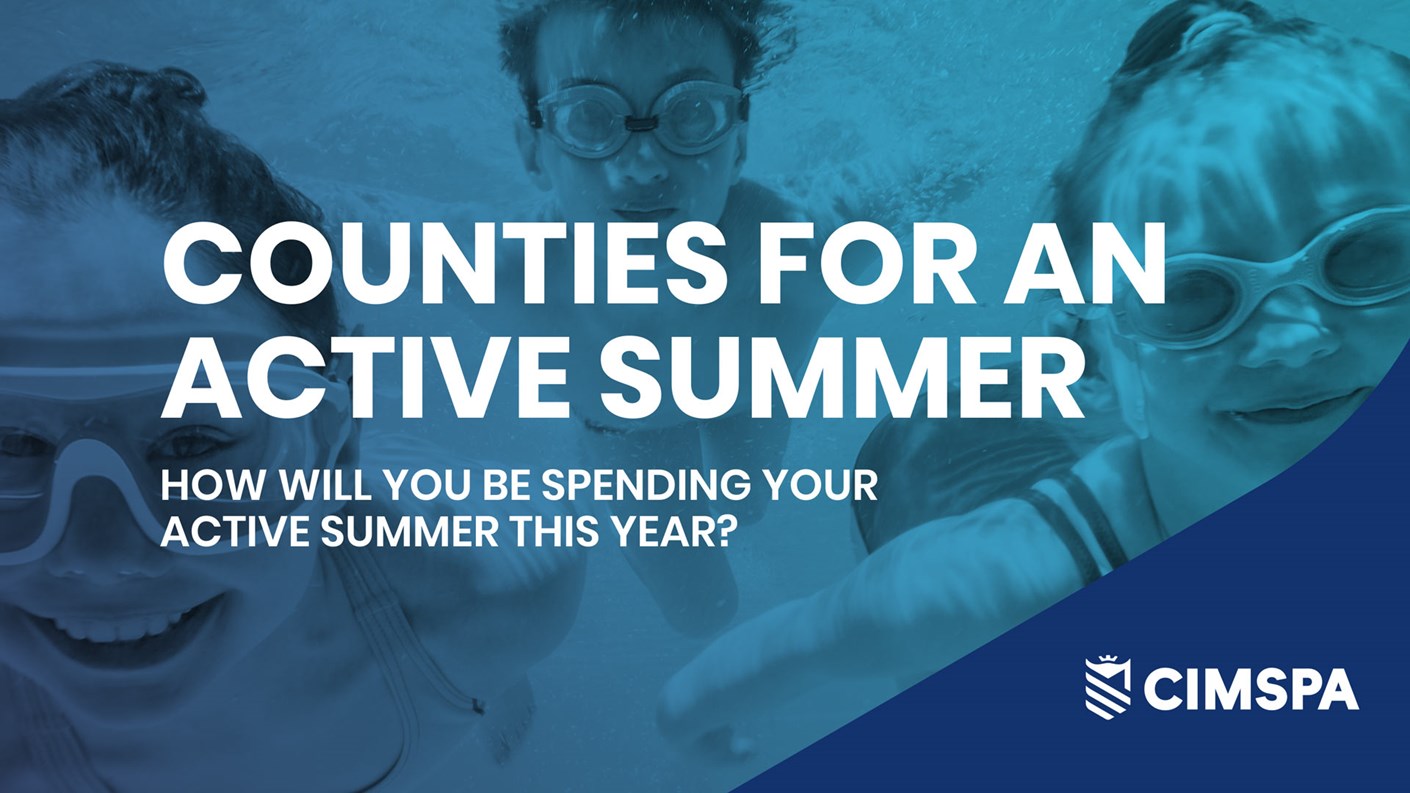 COUNTIES FOR AN ACTIVE SUMMER

HOW WILL YOU BE SPENDING YOUR ACTIVE SUMMER THIS YEAR?

CIMSPA